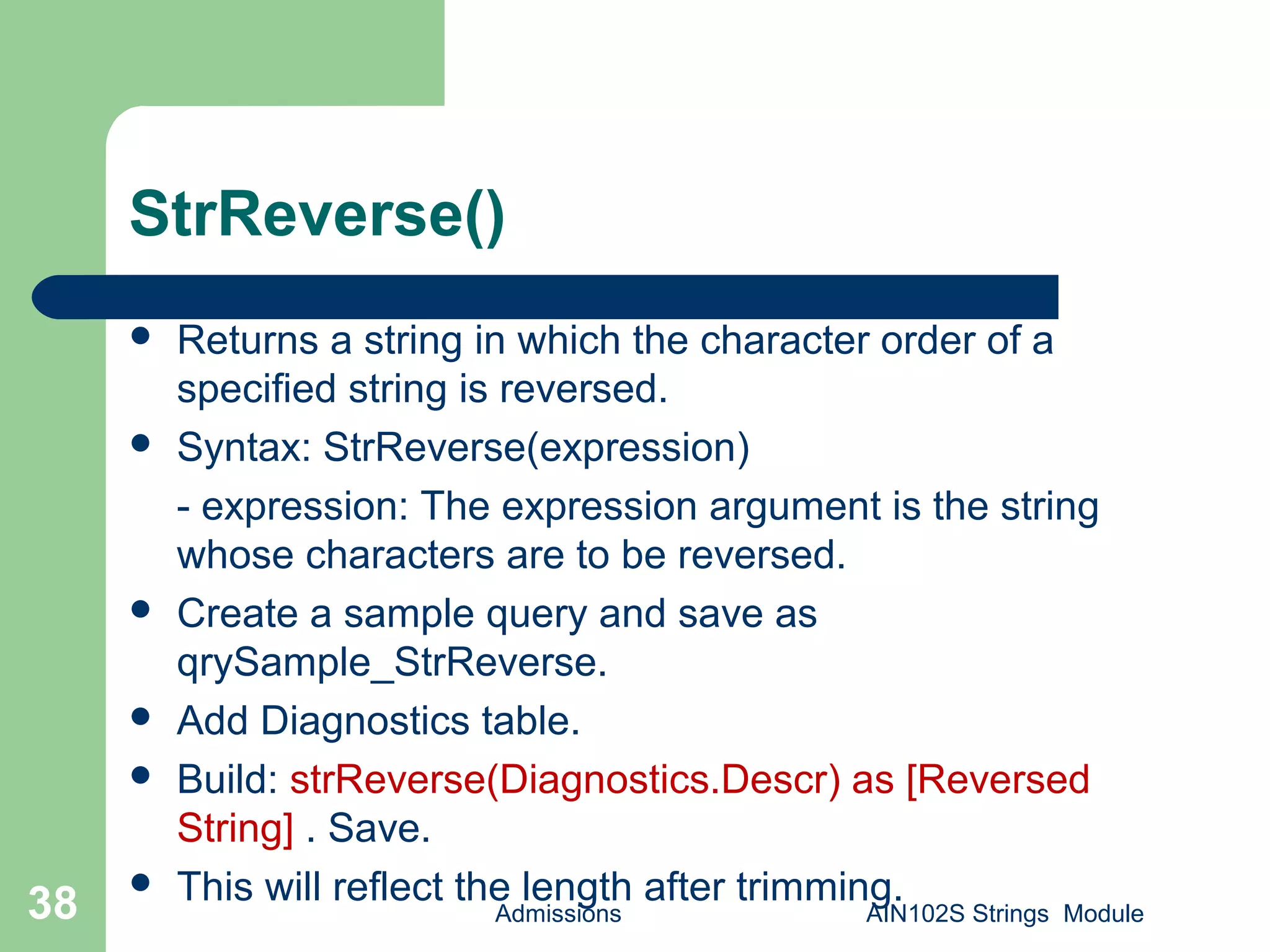 StrReverse()

- Returns a string in which the character order of a specified string is reversed.
- Syntax: StrReverse(expression)

- expression: The expression argument is the string whose characters are to be reversed.

- Create a sample query and save as qrySample_StrReverse.
- Add Diagnostics table.
- Build: strReverse(Diagnostics.Descr) as [Reversed String] . Save.
- This will reflect the length after trimming.

38

Admissions

AIN102S Strings Module